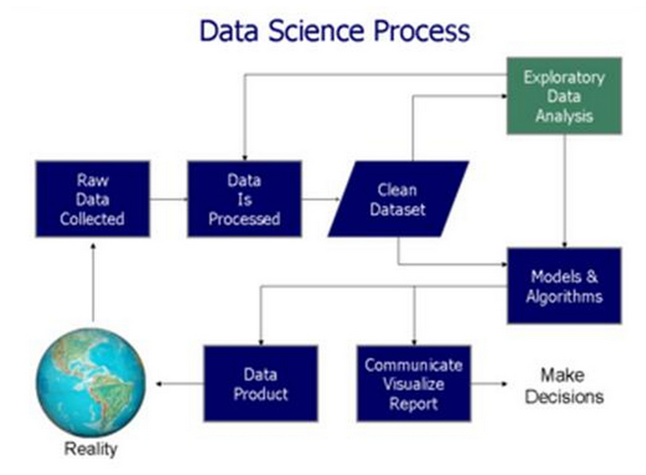 Data Science Process

Exploratory Data Analysis

Raw Data Collected

Data Is Processed

Clean Dataset

Models & Algorithms

Data Product

Communicate Visualize Report

Make Decisions

Reality